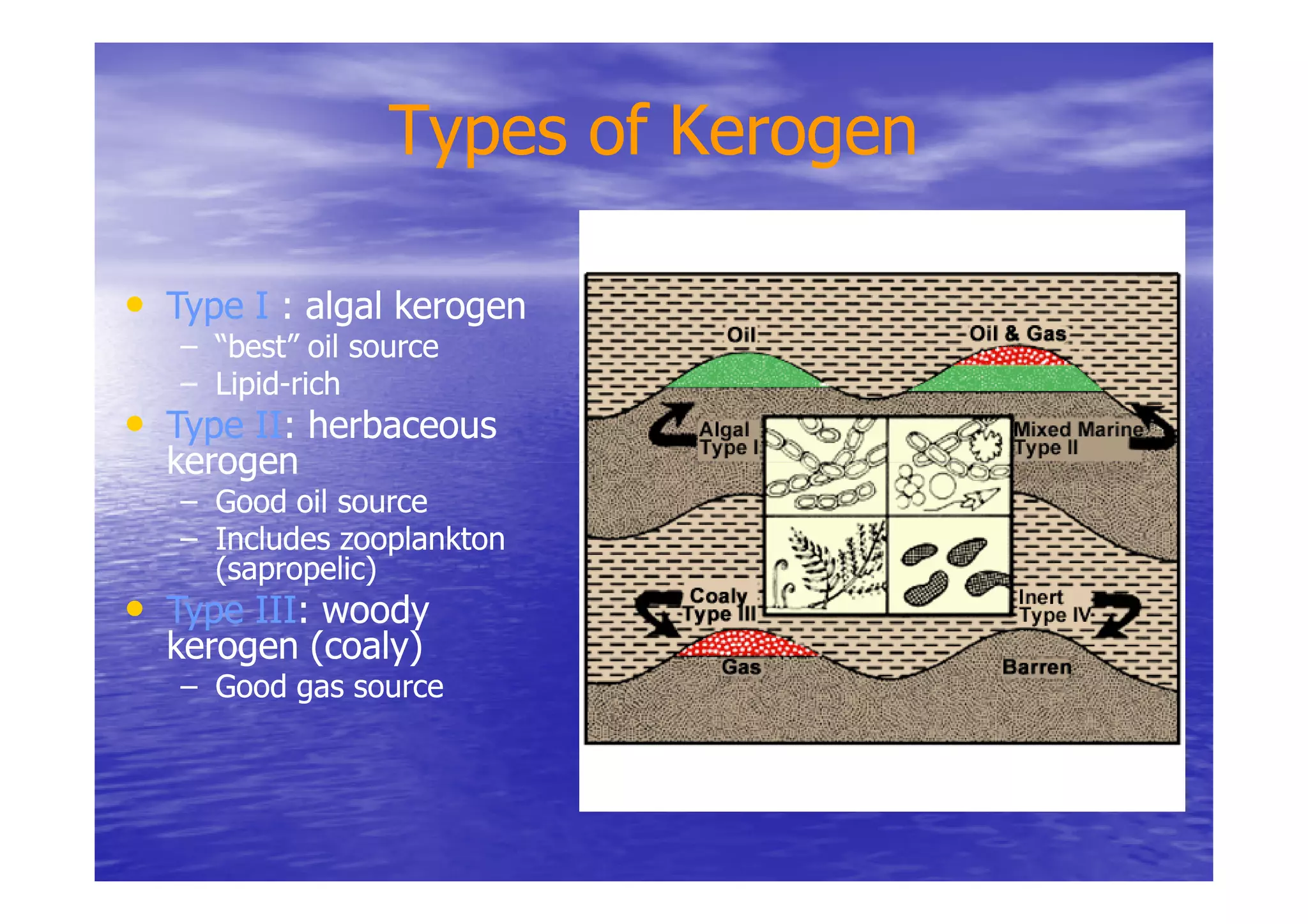 Types of Kerogen

• Type I : algal kerogen
  – "best" oil source
  – Lipid-rich
• Type II: herbaceous kerogen
  – Good oil source
  – Includes zooplankton (sapropelic)
• Type III: woody kerogen (coaly)
  – Good gas source

Oil

Oil & Gas

Algal Type I

Mixed Marine Type II

Coaly Type III

Inert Type IV

Gas

Barren